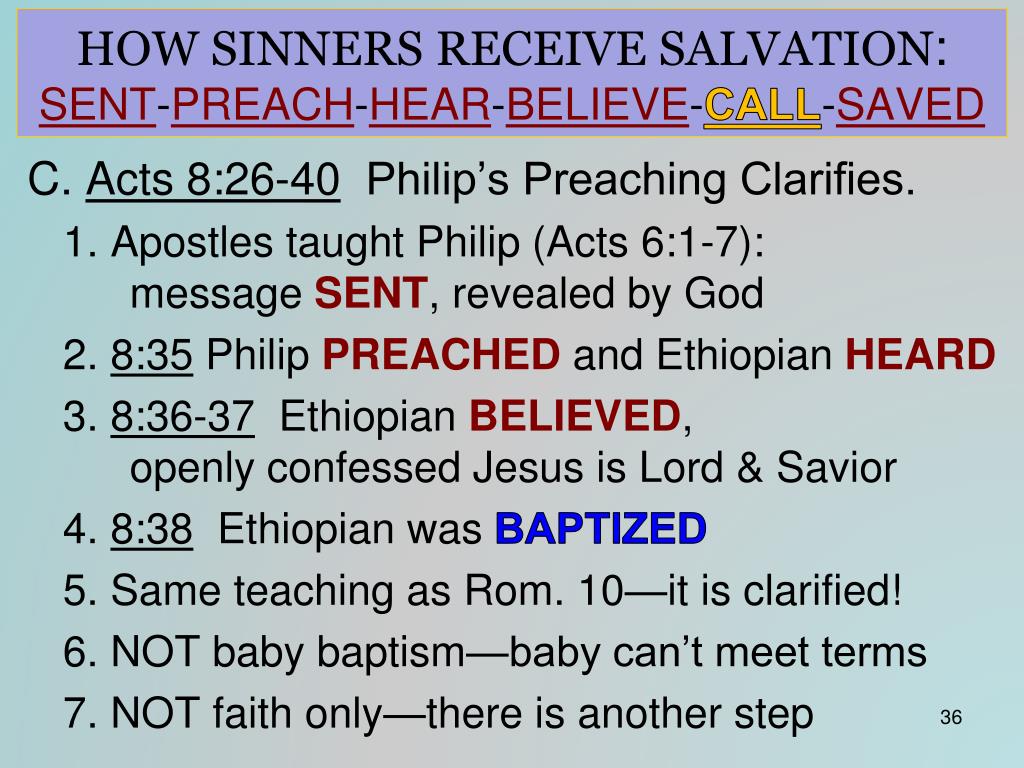 HOW SINNERS RECEIVE SALVATION:
SENT-PREACH-HEAR-BELIEVE-CALL-SAVED

C. Acts 8:26-40 Philip's Preaching Clarifies.

1. Apostles taught Philip (Acts 6:1-7): message SENT, revealed by God

2. 8:35 Philip PREACHED and Ethiopian HEARD

3. 8:36-37 Ethiopian BELIEVED, openly confessed Jesus is Lord & Savior

4. 8:38 Ethiopian was BAPTIZED

5. Same teaching as Rom. 10—it is clarified!

6. NOT baby baptism—baby can't meet terms

7. NOT faith only—there is another step

36